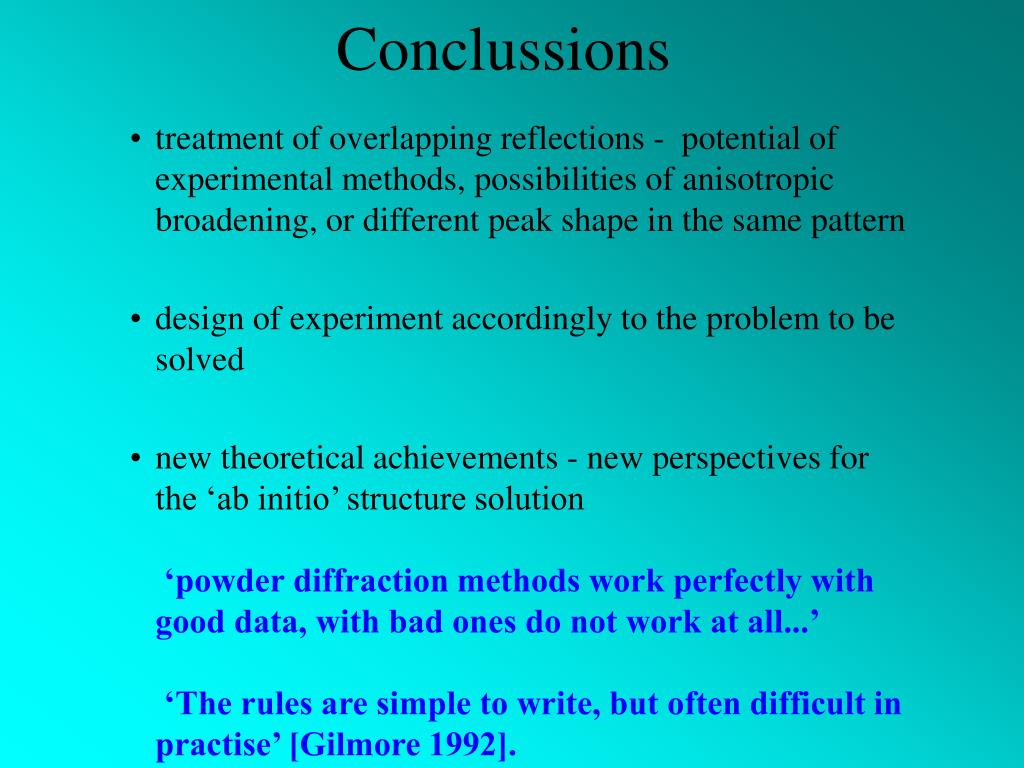 Conclussions

• treatment of overlapping reflections - potential of experimental methods, possibilities of anisotropic broadening, or different peak shape in the same pattern

• design of experiment accordingly to the problem to be solved

• new theoretical achievements - new perspectives for the ‘ab initio’ structure solution

‘powder diffraction methods work perfectly with good data, with bad ones do not work at all...’

‘The rules are simple to write, but often difficult in practise’ [Gilmore 1992].